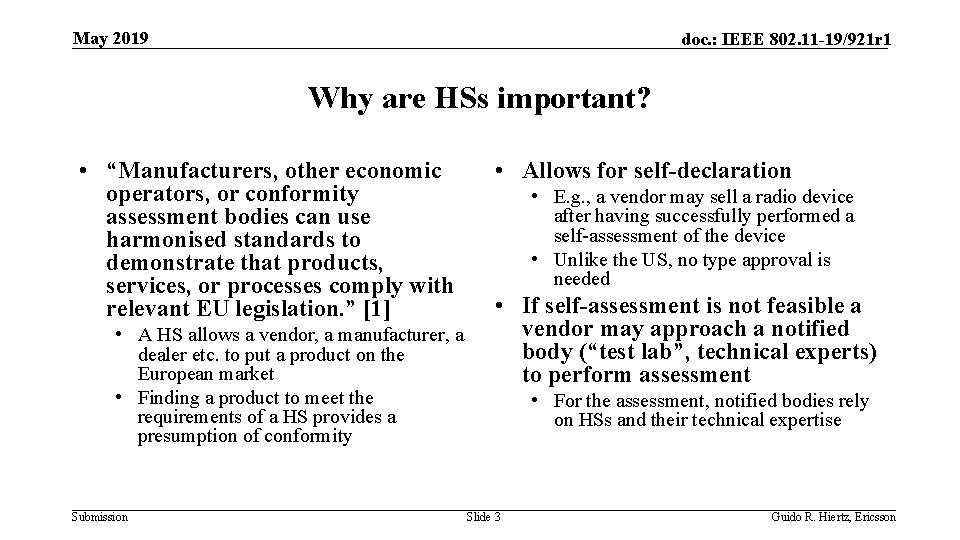 May 2019

doc.: IEEE 802.11-19/921r1

Why are HSs important?

• “Manufacturers, other economic operators, or conformity assessment bodies can use harmonised standards to demonstrate that products, services, or processes comply with relevant EU legislation.” [1]
  • A HS allows a vendor, a manufacturer, a dealer etc. to put a product on the European market
  • Finding a product to meet the requirements of a HS provides a presumption of conformity

• Allows for self-declaration
  • E.g., a vendor may sell a radio device after having successfully performed a self-assessment of the device
  • Unlike the US, no type approval is needed
• If self-assessment is not feasible a vendor may approach a notified body (“test lab”, technical experts) to perform assessment
  • For the assessment, notified bodies rely on HSs and their technical expertise

Submission

Slide 3

Guido R. Hiertz, Ericsson